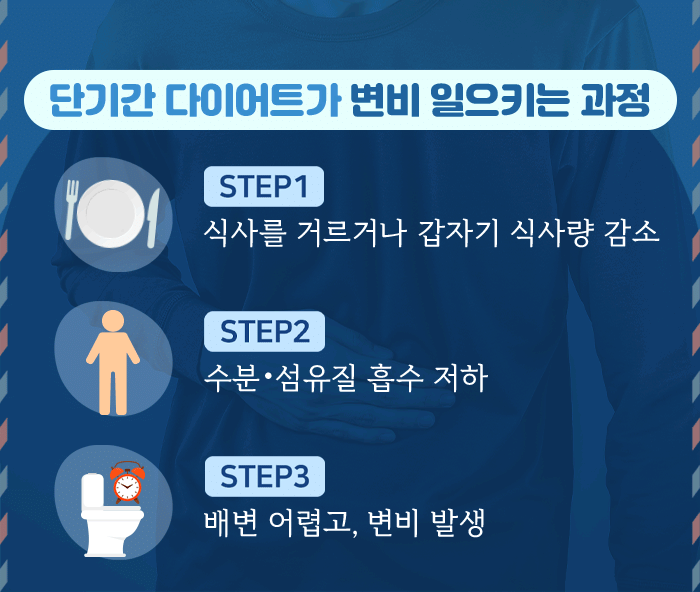 단기간 다이어트가 변비 일으키는 과정

STEP1
식사를 거르거나 갑자기 식사량 감소

STEP2
수분•섬유질 흡수 저하

STEP3
배변 어렵고, 변비 발생